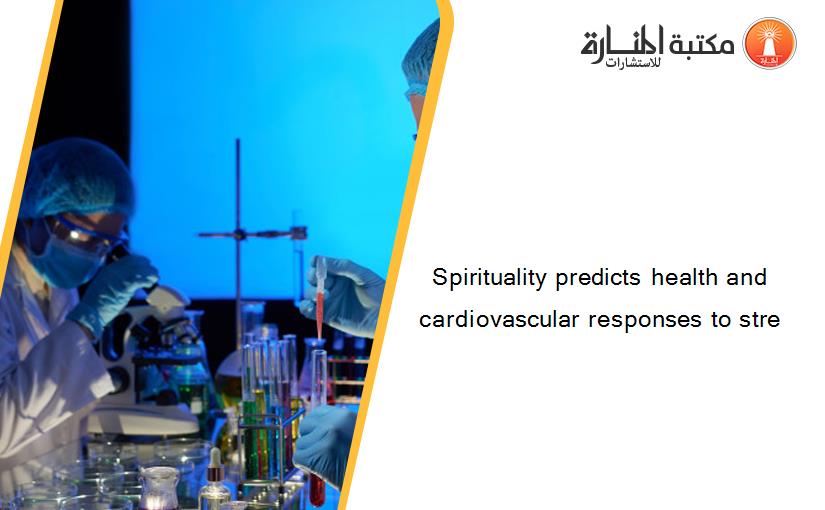 مكتبة المنارة للاستشارات

Spirituality predicts health and cardiovascular responses to stre